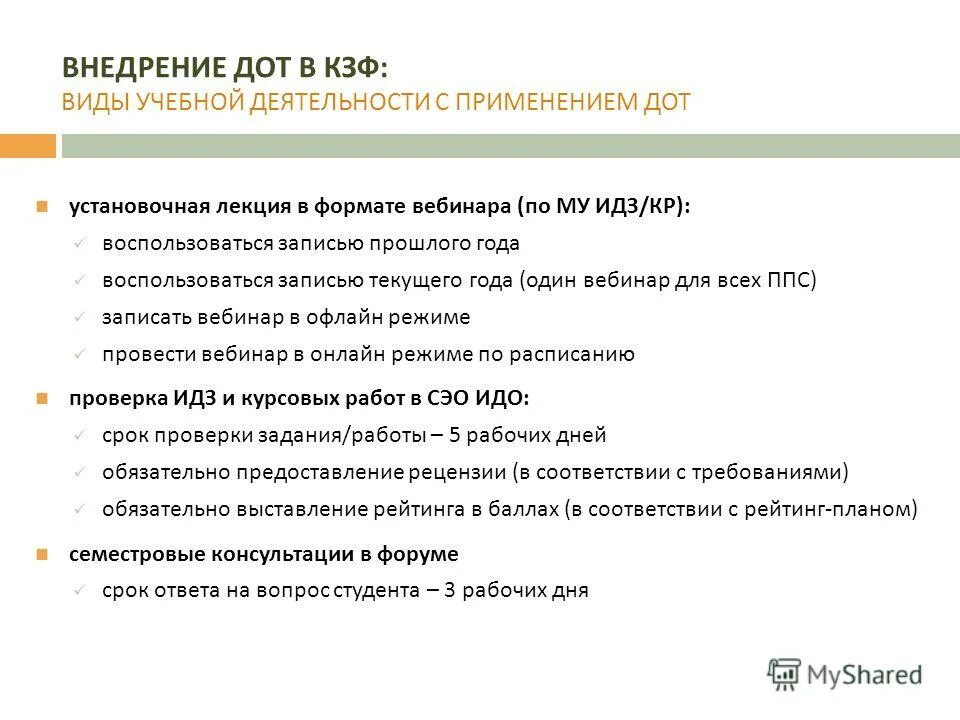 ВНЕДРЕНИЕ ДОТ В КЗФ:
ВИДЫ УЧЕБНОЙ ДЕЯТЕЛЬНОСТИ С ПРИМЕНЕНИЕМ ДОТ

установочная лекция в формате вебинара (по МУ ИДЗ/КР):
воспользоваться записью прошлого года
воспользоваться записью текущего года (один вебинар для всех ППС)
записать вебинар в офлайн режиме
провести вебинар в онлайн режиме по расписанию

проверка ИДЗ и курсовых работ в СЭО ИДО:
срок проверки задания/работы – 5 рабочих дней
обязательно предоставление рецензии (в соответствии с требованиями)
обязательно выставление рейтинга в баллах (в соответствии с рейтинг-планом)

семестровые консультации в форуме
срок ответа на вопрос студента – 3 рабочих дня

MyShared